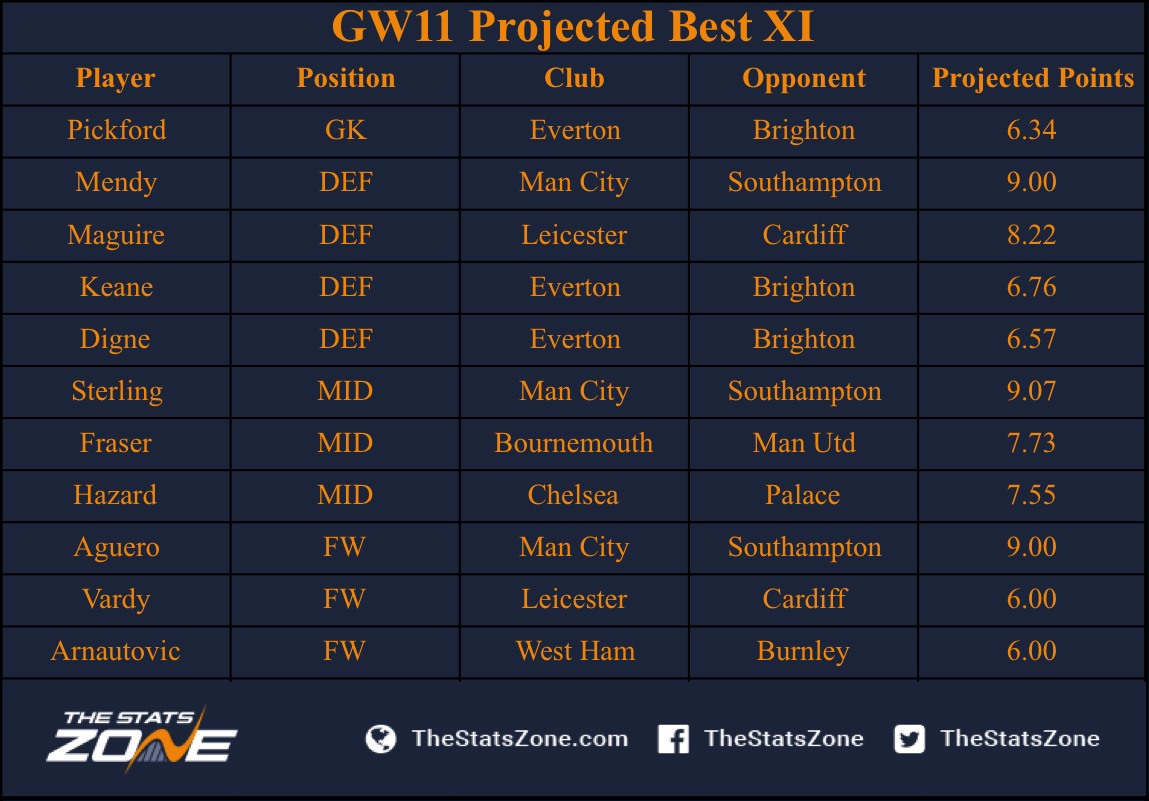 GW11 Projected Best XI

| Player | Position | Club | Opponent | Projected Points |
|---|---|---|---|---|
| Pickford | GK | Everton | Brighton | 6.34 |
| Mendy | DEF | Man City | Southampton | 9.00 |
| Maguire | DEF | Leicester | Cardiff | 8.22 |
| Keane | DEF | Everton | Brighton | 6.76 |
| Digne | DEF | Everton | Brighton | 6.57 |
| Sterling | MID | Man City | Southampton | 9.07 |
| Fraser | MID | Bournemouth | Man Utd | 7.73 |
| Hazard | MID | Chelsea | Palace | 7.55 |
| Aguero | FW | Man City | Southampton | 9.00 |
| Vardy | FW | Leicester | Cardiff | 6.00 |
| Arnautovic | FW | West Ham | Burnley | 6.00 |

THE STATS ZONE

TheStatsZone.com TheStatsZone TheStatsZone